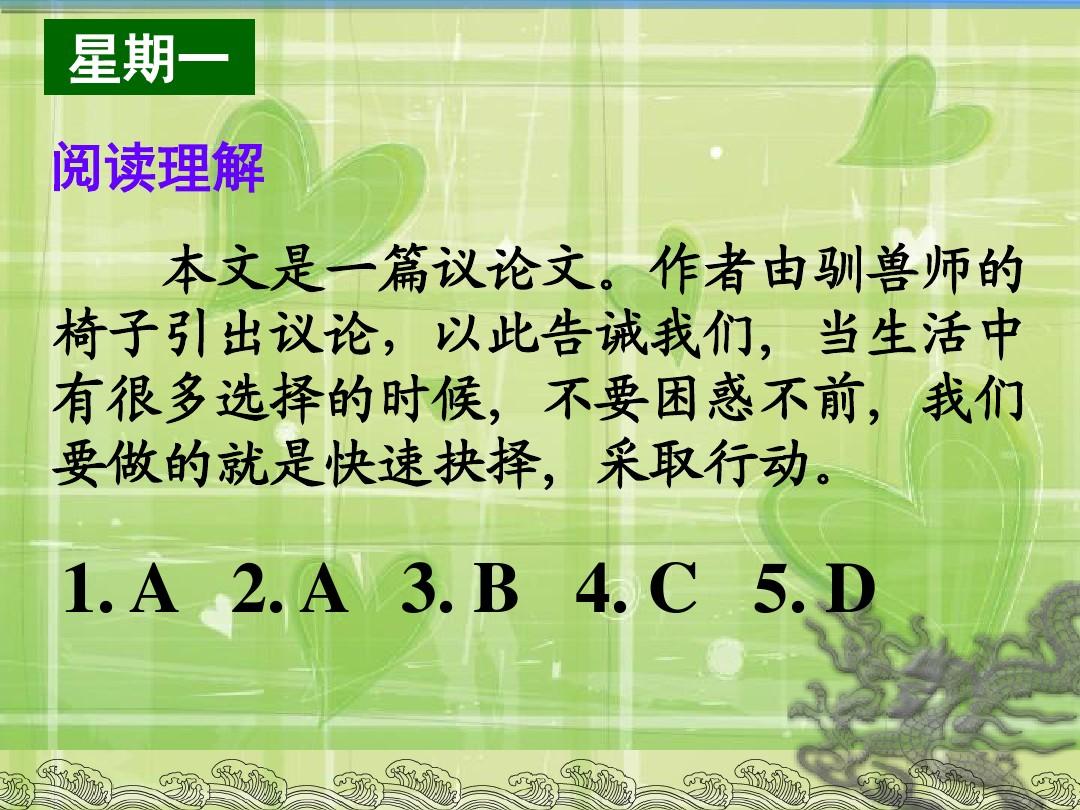 星期一

阅读理解

本文是一篇议论文。作者由驯兽师的椅子引出议论，以此告诫我们，当生活中有很多选择的时候，不要困惑不前，我们要做的就是快速抉择，采取行动。

1. A 2. A 3. B 4. C 5. D